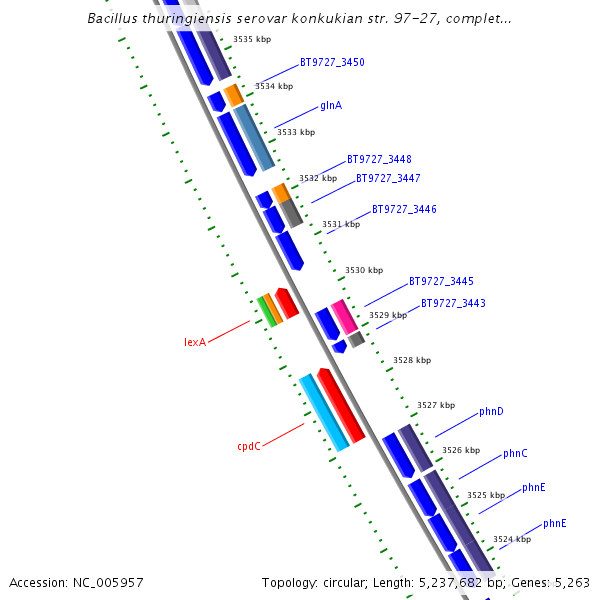 Bacillus thuringiensis serovar konkukian str. 97-27, complet...

3535 kbp
BT9727_3450
3534 kbp
glnA
3533 kbp
BT9727_3448
3532 kbp
BT9727_3447
BT9727_3446
3531 kbp
3530 kbp
BT9727_3445
BT9727_3443
3529 kbp
lexA
3528 kbp
3527 kbp
phnD
cpdC
3526 kbp
phnC
3525 kbp
phnE
phnE
3524 kbp

Accession: NC_005957
Topology: circular; Length: 5,237,682 bp; Genes: 5,263